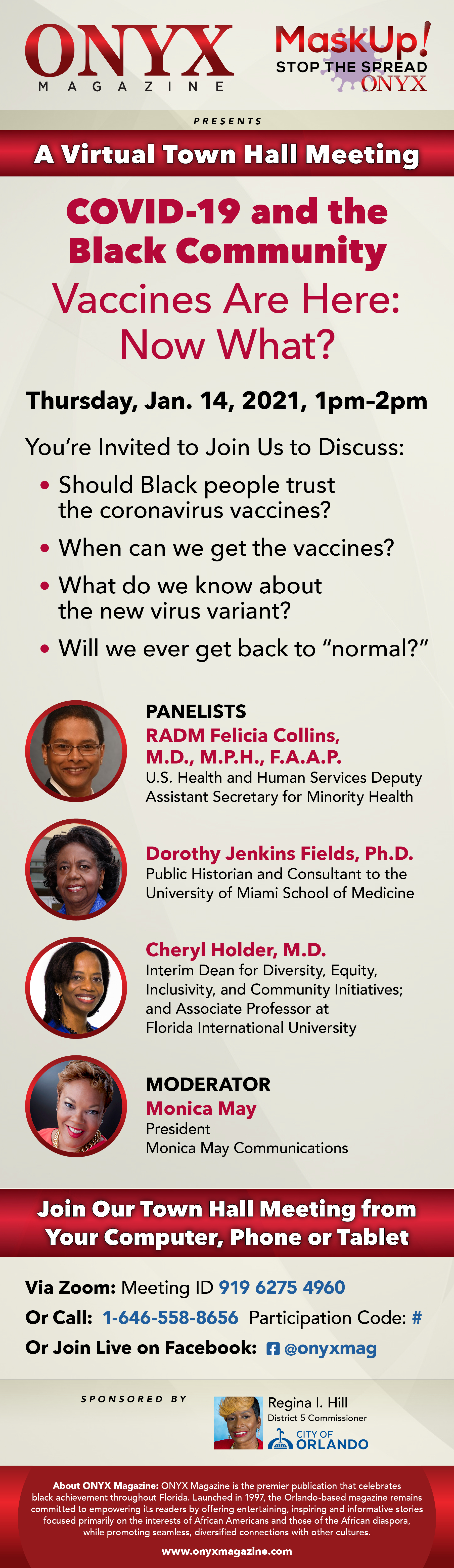 ONYX
MAGAZINE

MaskUp!
STOP THE SPREAD
ONYX

PRESENTS

A Virtual Town Hall Meeting

COVID-19 and the Black Community

Vaccines Are Here: Now What?

Thursday, Jan. 14, 2021, 1pm–2pm

You're Invited to Join Us to Discuss:

• Should Black people trust the coronavirus vaccines?
• When can we get the vaccines?
• What do we know about the new virus variant?
• Will we ever get back to "normal?"

PANELISTS
RADM Felicia Collins, M.D., M.P.H., F.A.A.P.
U.S. Health and Human Services Deputy Assistant Secretary for Minority Health

Dorothy Jenkins Fields, Ph.D.
Public Historian and Consultant to the University of Miami School of Medicine

Cheryl Holder, M.D.
Interim Dean for Diversity, Equity, Inclusivity, and Community Initiatives; and Associate Professor at Florida International University

MODERATOR
Monica May
President
Monica May Communications

Join Our Town Hall Meeting from Your Computer, Phone or Tablet

Via Zoom: Meeting ID 919 6275 4960
Or Call: 1-646-558-8656 Participation Code: #
Or Join Live on Facebook: @onyxmag

SPONSORED BY

Regina I. Hill
District 5 Commissioner
CITY OF ORLANDO

About ONYX Magazine: ONYX Magazine is the premier publication that celebrates black achievement throughout Florida. Launched in 1997, the Orlando-based magazine remains committed to empowering its readers by offering entertaining, inspiring and informative stories focused primarily on the interests of African Americans and those of the African diaspora, while promoting seamless, diversified connections with other cultures.

www.onyxmagazine.com